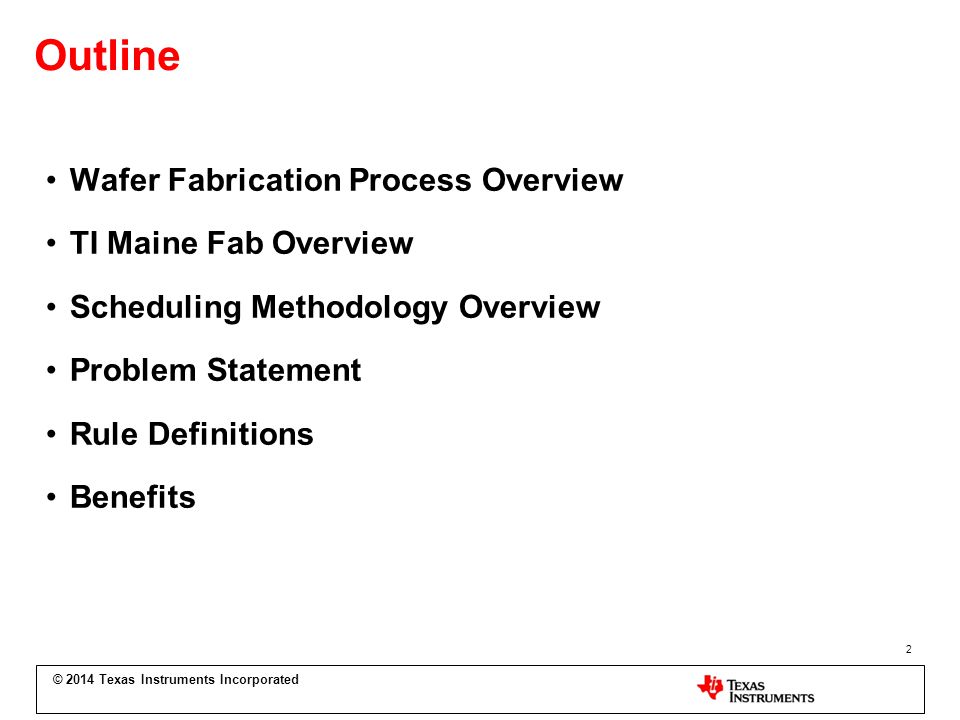 Outline

• Wafer Fabrication Process Overview
• TI Maine Fab Overview
• Scheduling Methodology Overview
• Problem Statement
• Rule Definitions
• Benefits

2

© 2014 Texas Instruments Incorporated

TEXAS INSTRUMENTS